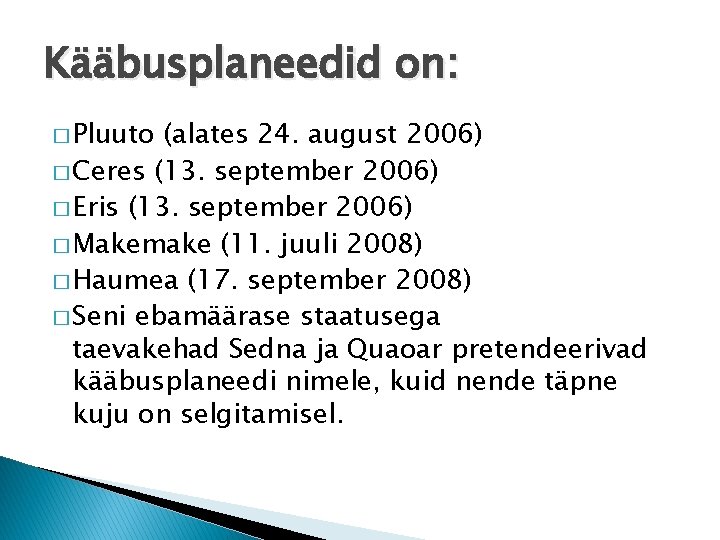 Kääbusplaneedid on:

□ Pluuto (alates 24. august 2006)
□ Ceres (13. september 2006)
□ Eris (13. september 2006)
□ Makemake (11. juuli 2008)
□ Haumea (17. september 2008)
□ Seni ebamäärase staatusega taevakehad Sedna ja Quaoar pretendeerivad kääbusplaneedi nimele, kuid nende täpne kuju on selgitamisel.